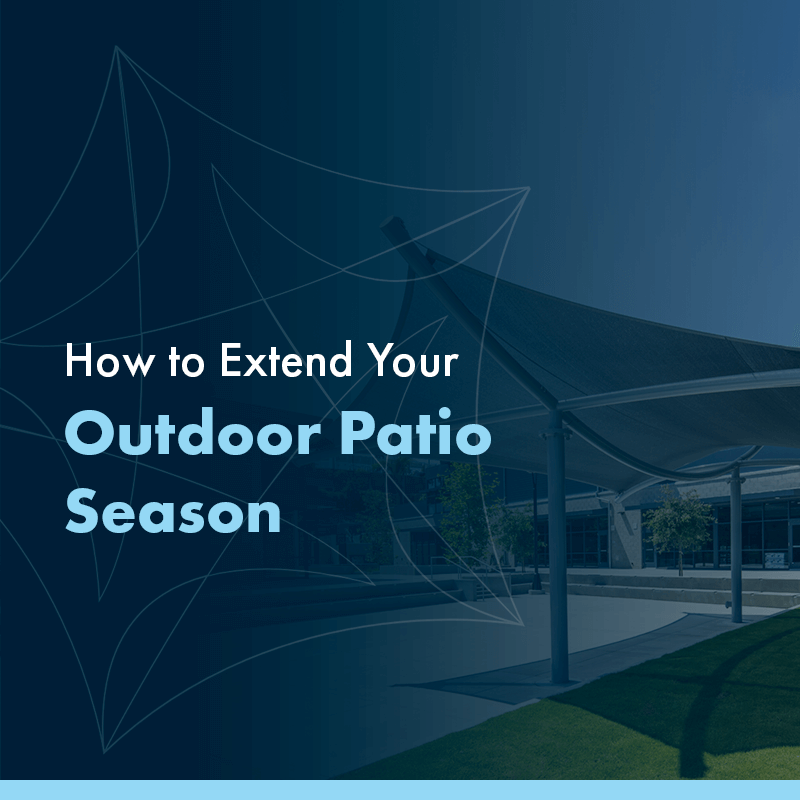 How to Extend Your
Outdoor Patio Season